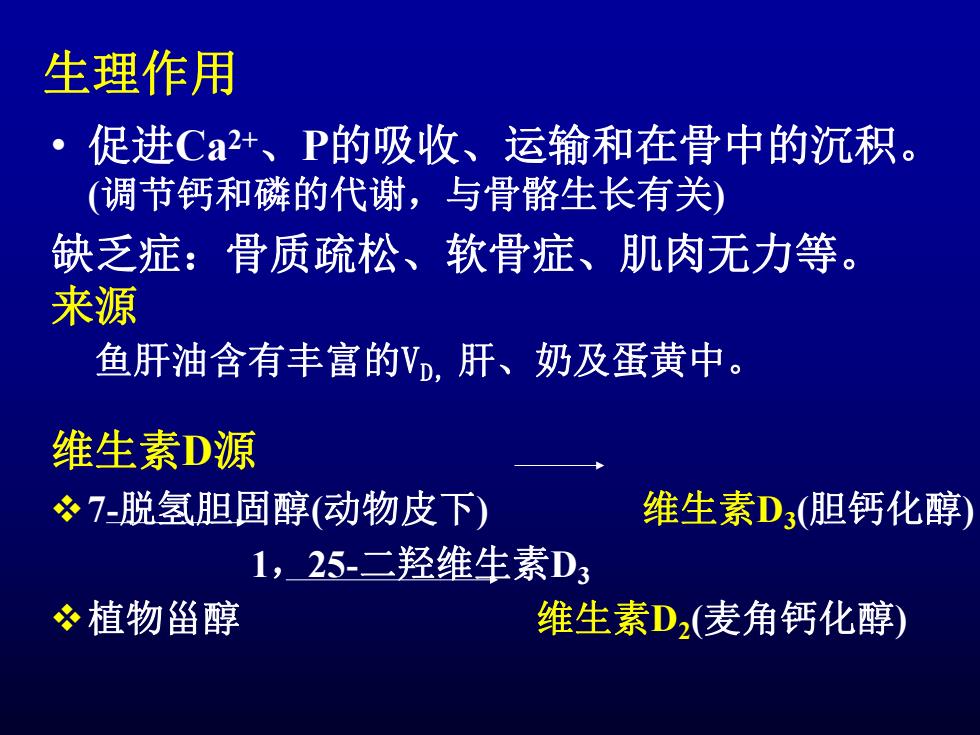 生理作用

• 促进$Ca^{2+}$、P的吸收、运输和在骨中的沉积。(调节钙和磷的代谢，与骨骼生长有关)

缺乏症：骨质疏松、软骨症、肌肉无力等。

来源

鱼肝油含有丰富的$V_D$, 肝、奶及蛋黄中。

维生素D源

❖ 7-脱氢胆固醇(动物皮下) 维生素$D_3$(胆钙化醇)

1，25-二羟维生素$D_3$

❖ 植物甾醇 维生素$D_2$(麦角钙化醇)